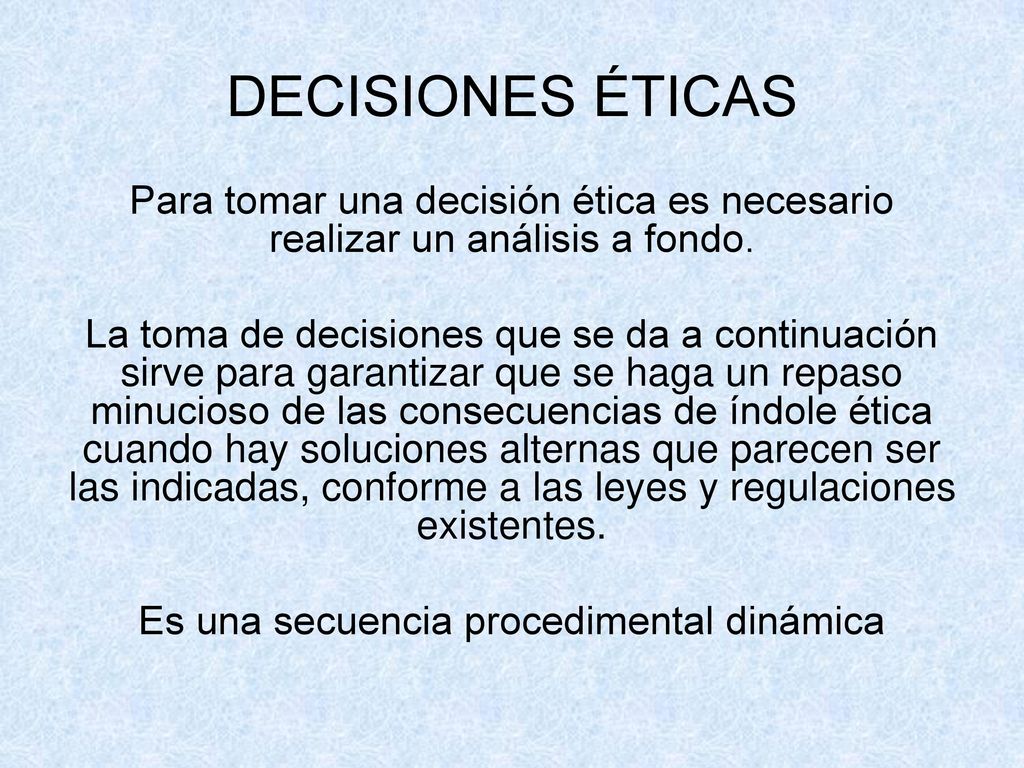 DECISIONES ÉTICAS

Para tomar una decisión ética es necesario realizar un análisis a fondo.

La toma de decisiones que se da a continuación sirve para garantizar que se haga un repaso minucioso de las consecuencias de índole ética cuando hay soluciones alternas que parecen ser las indicadas, conforme a las leyes y regulaciones existentes.

Es una secuencia procedimental dinámica